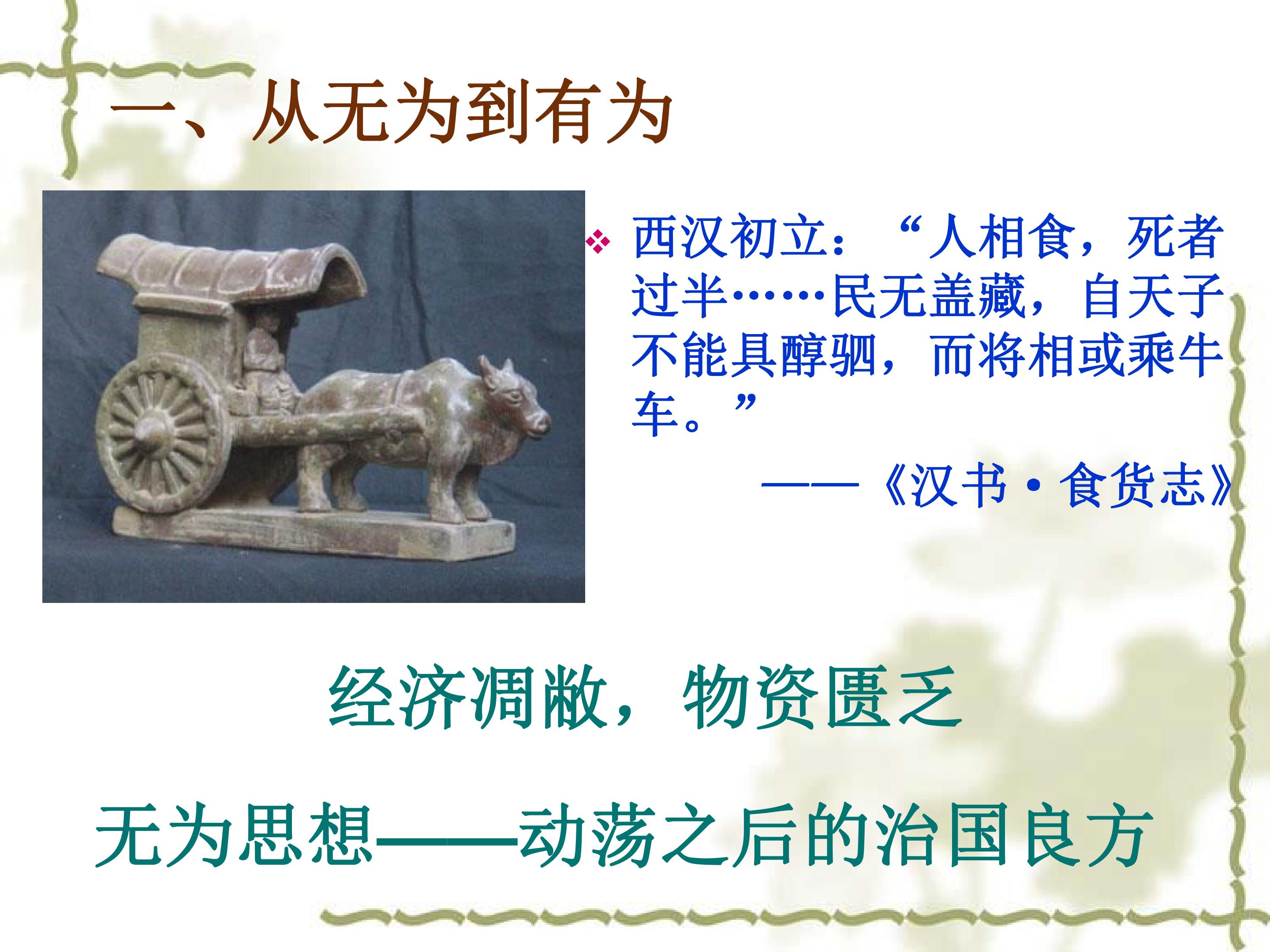 一、从无为到有为

❖ 西汉初立：“人相食，死者过半……民无盖藏，自天子不能具醇驷，而将相或乘牛车。”

——《汉书·食货志》

经济凋敝，物资匮乏

无为思想——动荡之后的治国良方